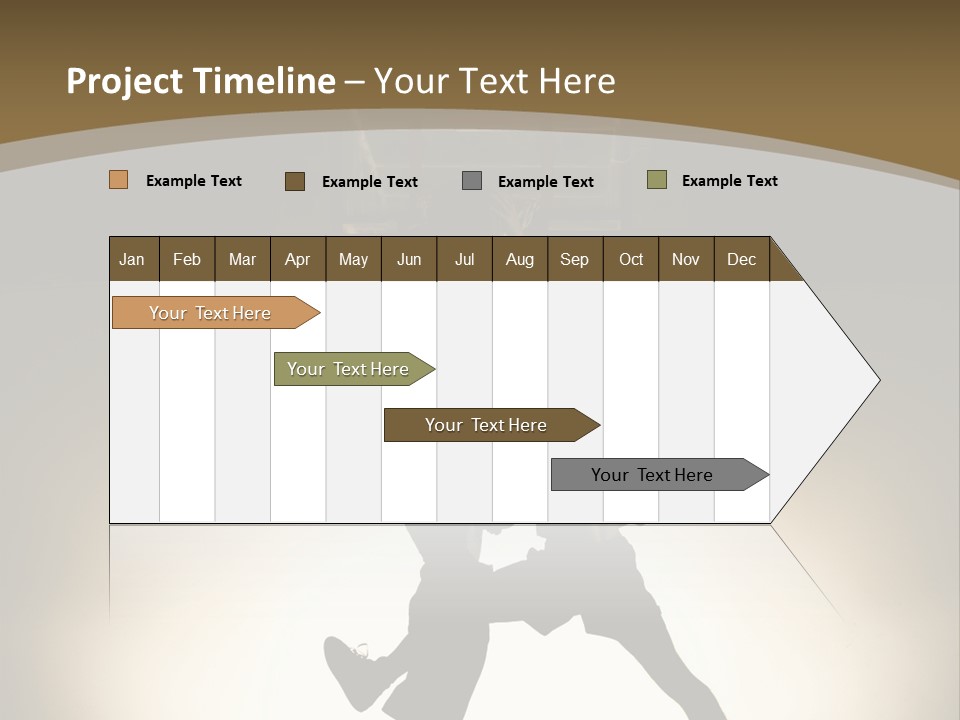 Project Timeline – Your Text Here

Example Text
Example Text
Example Text
Example Text

| Jan | Feb | Mar | Apr | May | Jun | Jul | Aug | Sep | Oct | Nov | Dec |
|---|---|---|---|---|---|---|---|---|---|---|---|

Your Text Here

Your Text Here

Your Text Here

Your Text Here